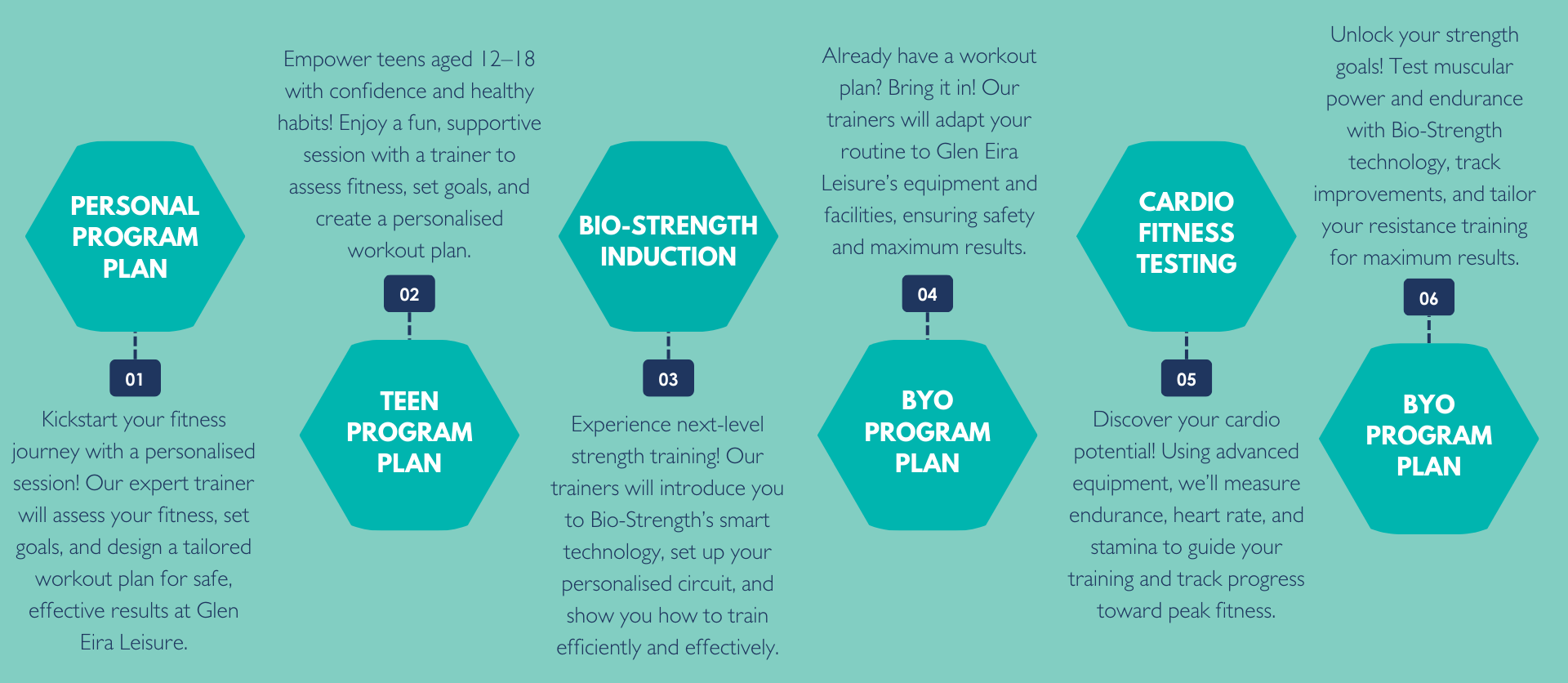 PERSONAL PROGRAM PLAN

01

Kickstart your fitness journey with a personalised session! Our expert trainer will assess your fitness, set goals, and design a tailored workout plan for safe, effective results at Glen Eira Leisure.

Empower teens aged 12–18 with confidence and healthy habits! Enjoy a fun, supportive session with a trainer to assess fitness, set goals, and create a personalised workout plan.

02

TEEN PROGRAM PLAN

BIO-STRENGTH INDUCTION

03

Experience next-level strength training! Our trainers will introduce you to Bio-Strength's smart technology, set up your personalised circuit, and show you how to train efficiently and effectively.

Already have a workout plan? Bring it in! Our trainers will adapt your routine to Glen Eira Leisure's equipment and facilities, ensuring safety and maximum results.

04

BYO PROGRAM PLAN

CARDIO FITNESS TESTING

05

Discover your cardio potential! Using advanced equipment, we'll measure endurance, heart rate, and stamina to guide your training and track progress toward peak fitness.

Unlock your strength goals! Test muscular power and endurance with Bio-Strength technology, track improvements, and tailor your resistance training for maximum results.

06

BYO PROGRAM PLAN